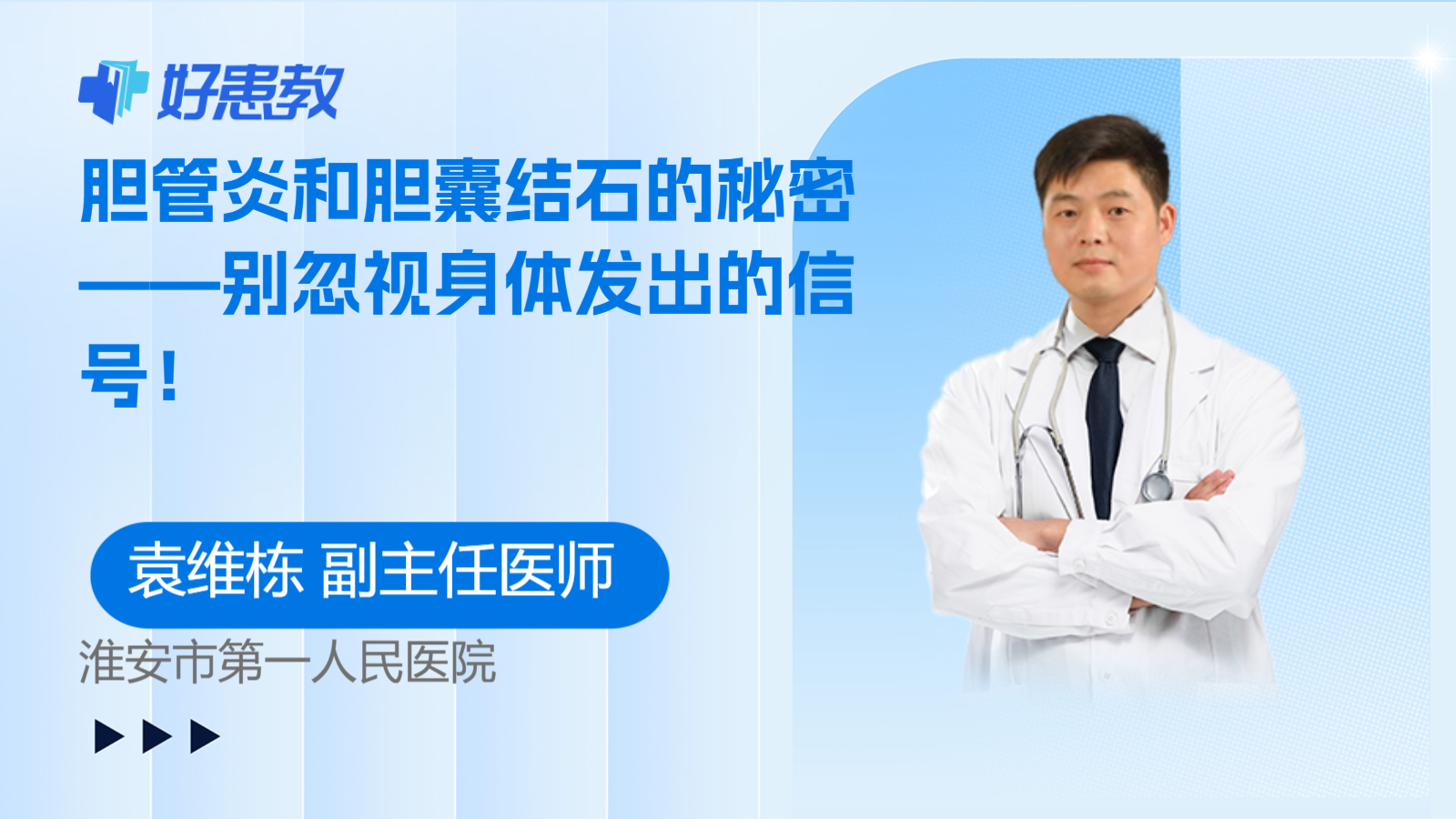 好患教

胆管炎和胆囊结石的秘密——别忽视身体发出的信号！

袁维栋 副主任医师

淮安市第一人民医院